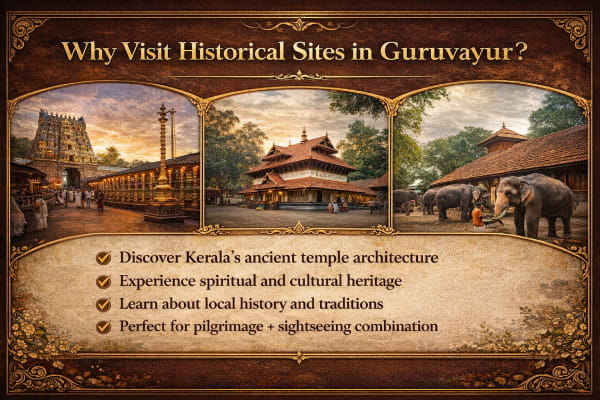 Why Visit Historical Sites in Guruvayur?

Discover Kerala's ancient temple architecture
Experience spiritual and cultural heritage
Learn about local history and traditions
Perfect for pilgrimage + sightseeing combination